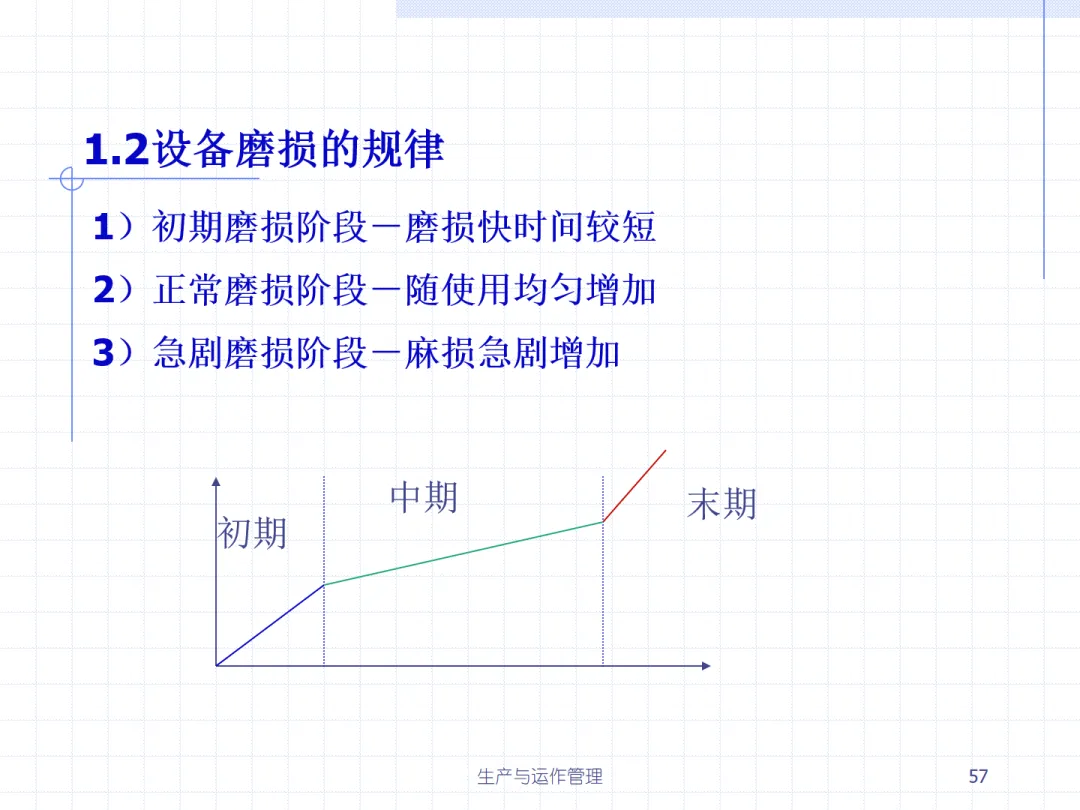 1.2设备磨损的规律

1）初期磨损阶段－磨损快时间较短

2）正常磨损阶段－随使用均匀增加

3）急剧磨损阶段－麻损急剧增加

初期

中期

末期

生产与运作管理

57